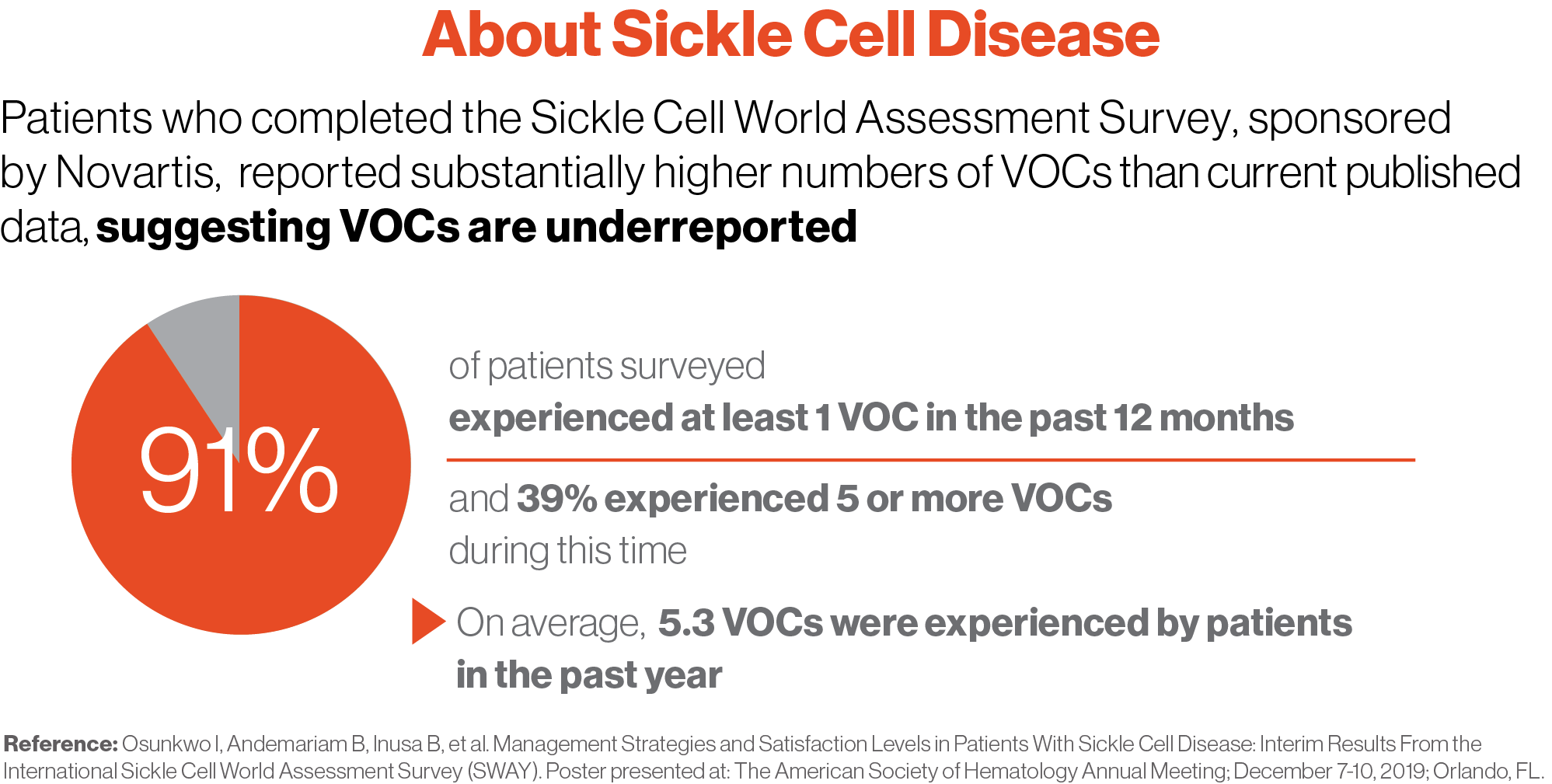 About Sickle Cell Disease

Patients who completed the Sickle Cell World Assessment Survey, sponsored by Novartis, reported substantially higher numbers of VOCs than current published data, suggesting VOCs are underreported

91%

of patients surveyed experienced at least 1 VOC in the past 12 months

and 39% experienced 5 or more VOCs during this time

On average, 5.3 VOCs were experienced by patients in the past year

Reference: Osunkwo I, Andemariam B, Inusa B, et al. Management Strategies and Satisfaction Levels in Patients With Sickle Cell Disease: Interim Results From the International Sickle Cell World Assessment Survey (SWAY). Poster presented at: The American Society of Hematology Annual Meeting; December 7-10, 2019; Orlando, FL.